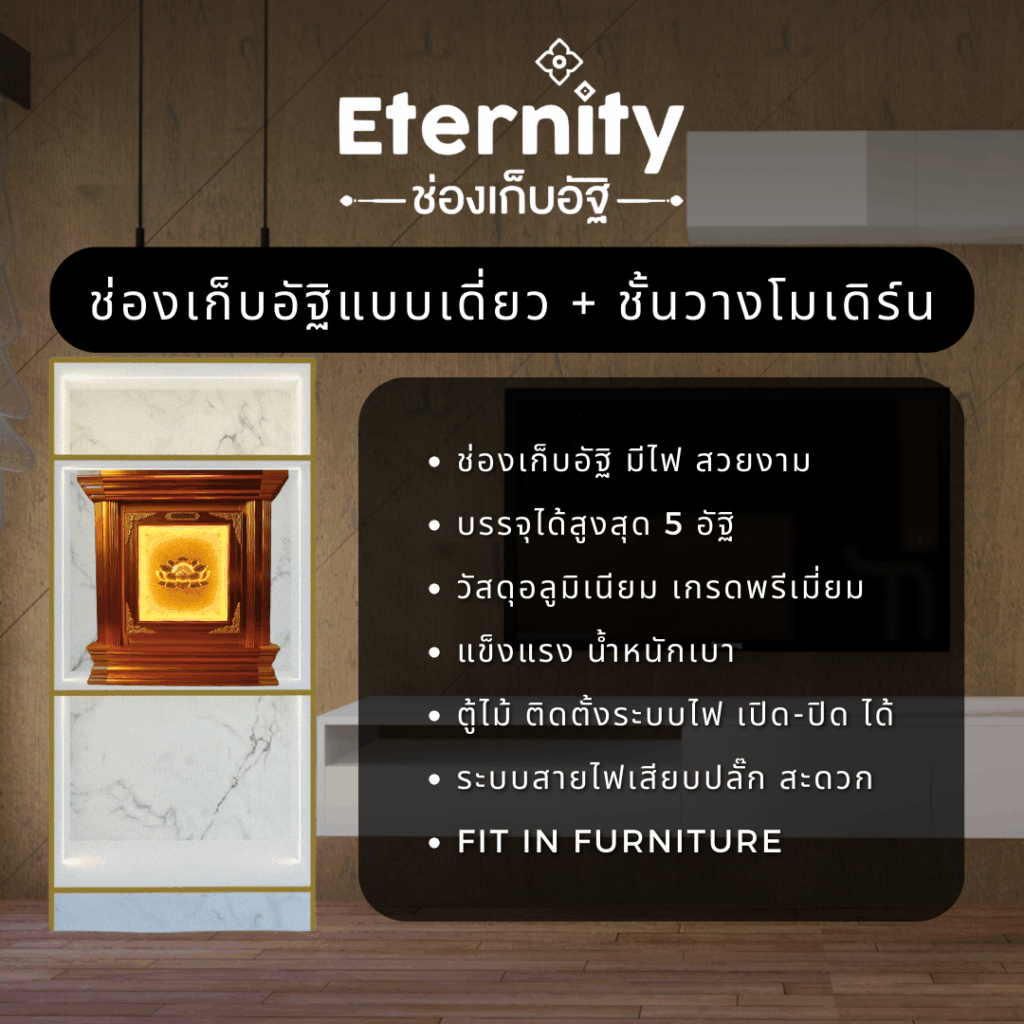 Eternity
ช่องเก็บอัฐิ

ช่องเก็บอัฐิแบบเดี่ยว + ชั้นวางโมเดิร์น

• ช่องเก็บอัฐิ มีไฟ สวยงาม
• บรรจุได้สูงสุด 5 อัฐิ
• วัสดุอลูมิเนียม เกรดพรีเมี่ยม
• แข็งแรง น้ำหนักเบา
• ตู้ไม้ ติดตั้งระบบไฟ เปิด-ปิด ได้
• ระบบสายไฟเสียบปลั๊ก สะดวก
• FIT IN FURNITURE